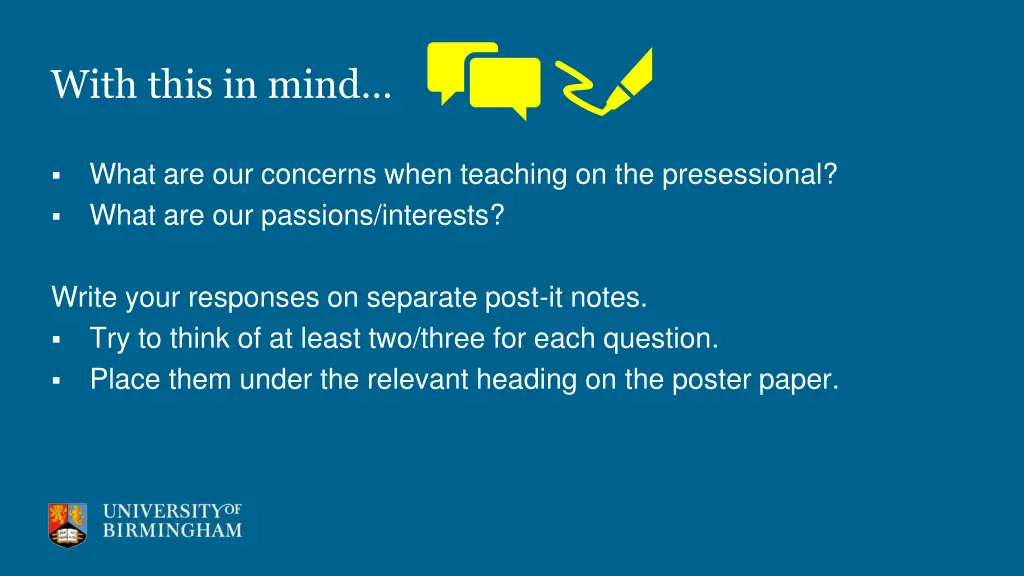 With this in mind…

▪ What are our concerns when teaching on the presessional?
▪ What are our passions/interests?

Write your responses on separate post-it notes.
▪ Try to think of at least two/three for each question.
▪ Place them under the relevant heading on the poster paper.

UNIVERSITY OF
BIRMINGHAM